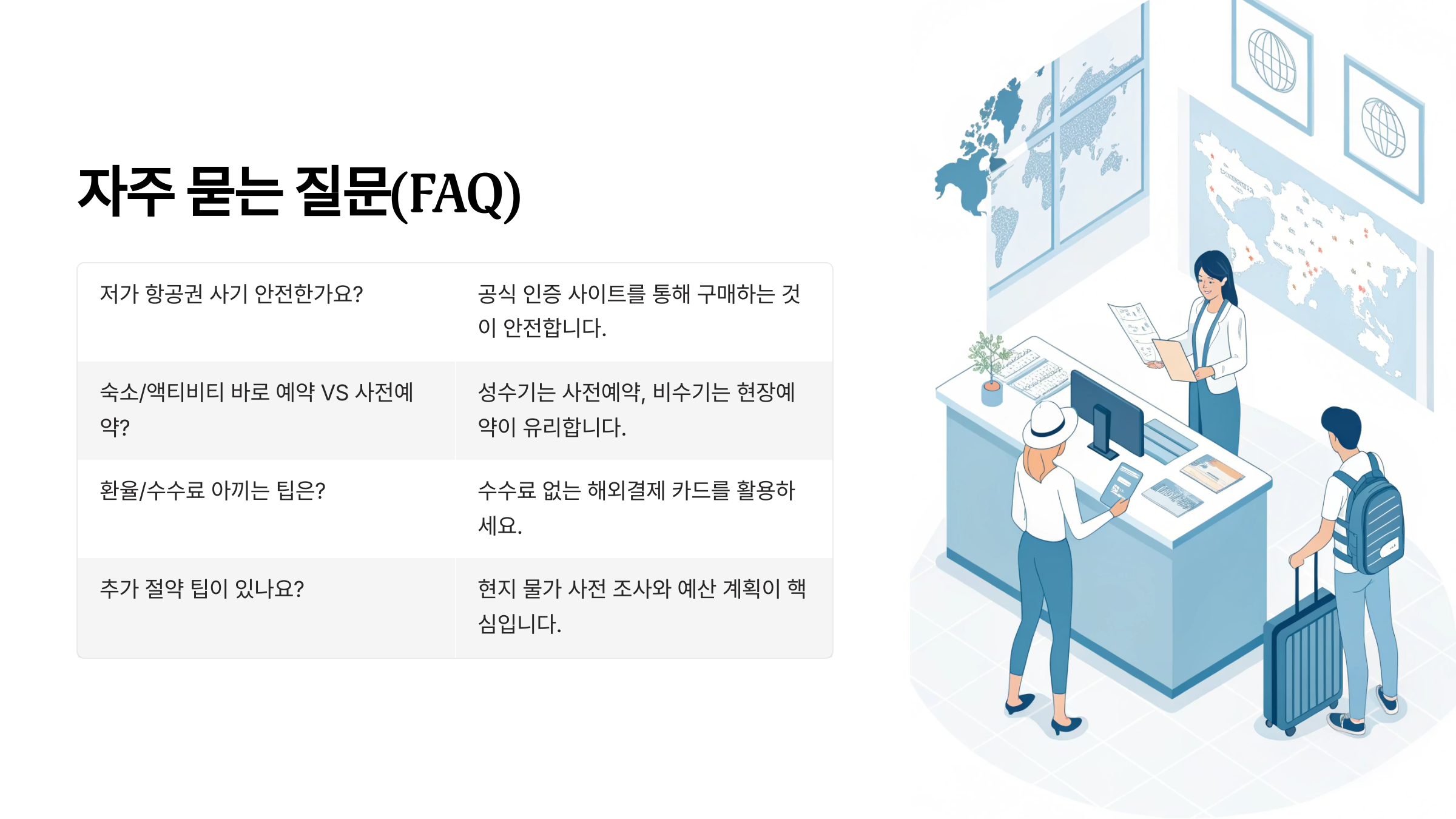 자주 묻는 질문(FAQ)

| 저가 항공권 사기 안전한가요? | 공식 인증 사이트를 통해 구매하는 것이 안전합니다. |
|---|---|
| 숙소/액티비티 바로 예약 VS 사전예약? | 성수기는 사전예약, 비수기는 현장예약이 유리합니다. |
| 환율/수수료 아끼는 팁은? | 수수료 없는 해외결제 카드를 활용하세요. |
| 추가 절약 팁이 있나요? | 현지 물가 사전 조사와 예산 계획이 핵심입니다. |